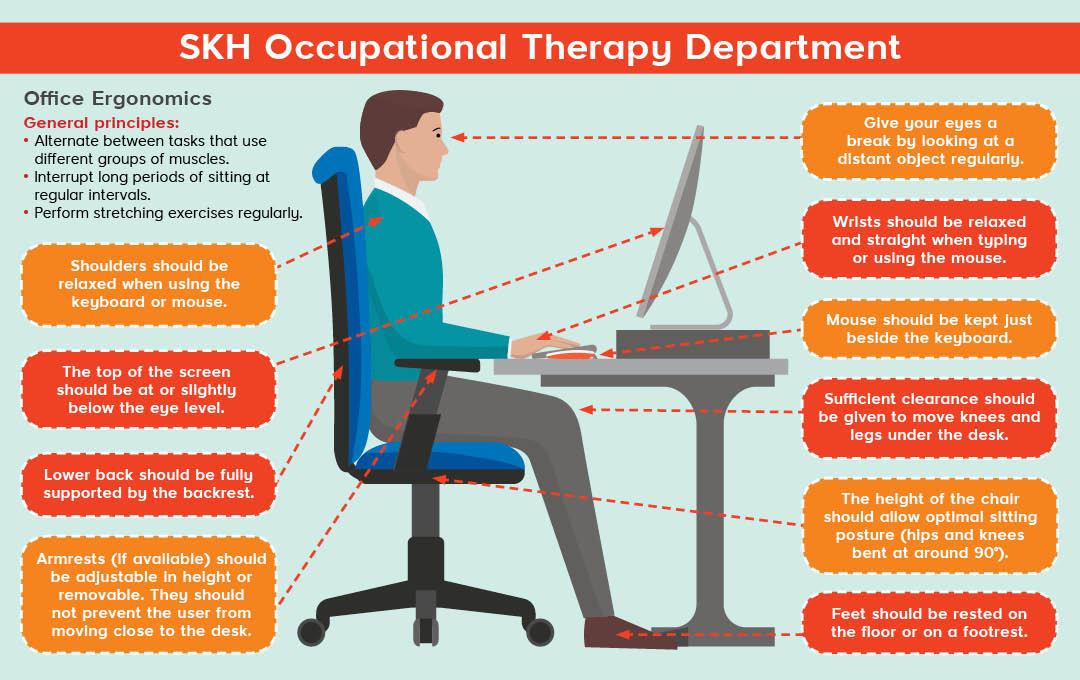 SKH Occupational Therapy Department

Office Ergonomics

General principles:
• Alternate between tasks that use different groups of muscles.
• Interrupt long periods of sitting at regular intervals.
• Perform stretching exercises regularly.

Shoulders should be relaxed when using the keyboard or mouse.

The top of the screen should be at or slightly below the eye level.

Lower back should be fully supported by the backrest.

Armrests (if available) should be adjustable in height or removable. They should not prevent the user from moving close to the desk.

Give your eyes a break by looking at a distant object regularly.

Wrists should be relaxed and straight when typing or using the mouse.

Mouse should be kept just beside the keyboard.

Sufficient clearance should be given to move knees and legs under the desk.

The height of the chair should allow optimal sitting posture (hips and knees bent at around 90°).

Feet should be rested on the floor or on a footrest.